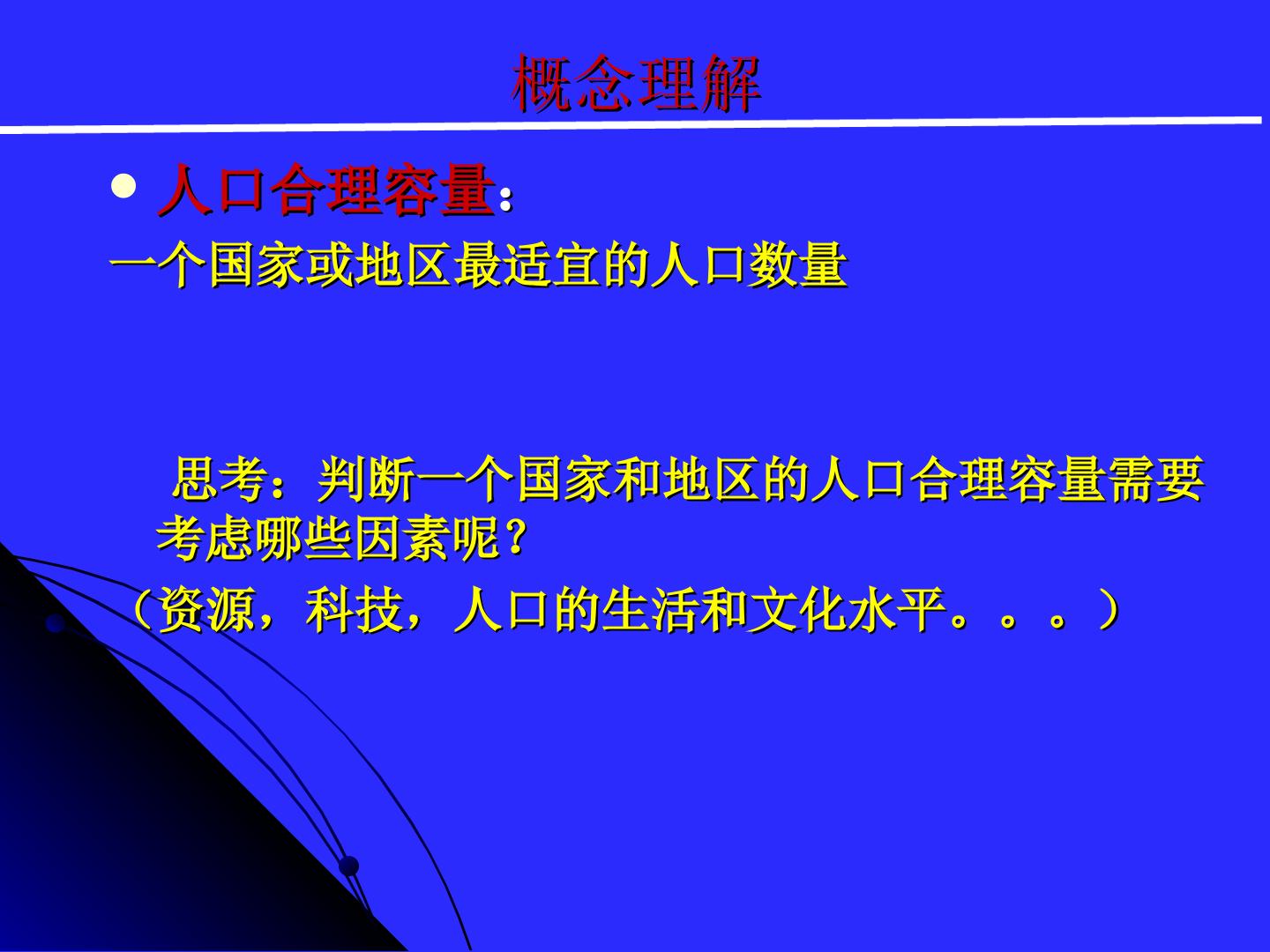 概念理解

• 人口合理容量：

一个国家或地区最适宜的人口数量

思考：判断一个国家和地区的人口合理容量需要考虑哪些因素呢？

（资源，科技，人口的生活和文化水平。。。）